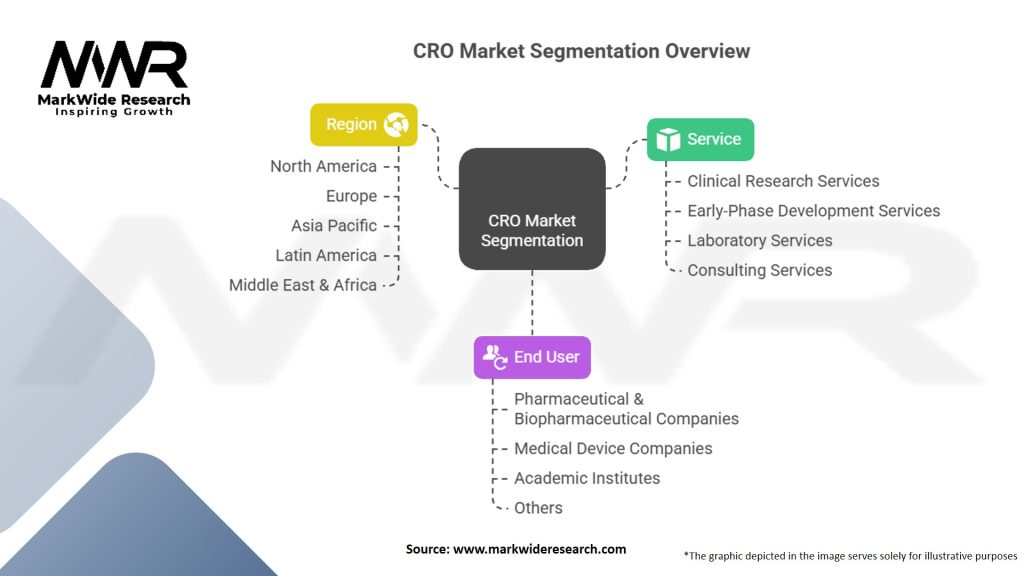 MWR
MarkWide Research
Inspiring Growth

CRO Market Segmentation Overview

Region
North America
Europe
Asia Pacific
Latin America
Middle East & Africa

CRO Market Segmentation

Service
Clinical Research Services
Early-Phase Development Services
Laboratory Services
Consulting Services

End User
Pharmaceutical & Biopharmaceutical Companies
Medical Device Companies
Academic Institutes
Others

Source: www.markwideresearch.com

*The graphic depicted in the image serves solely for illustrative purposes